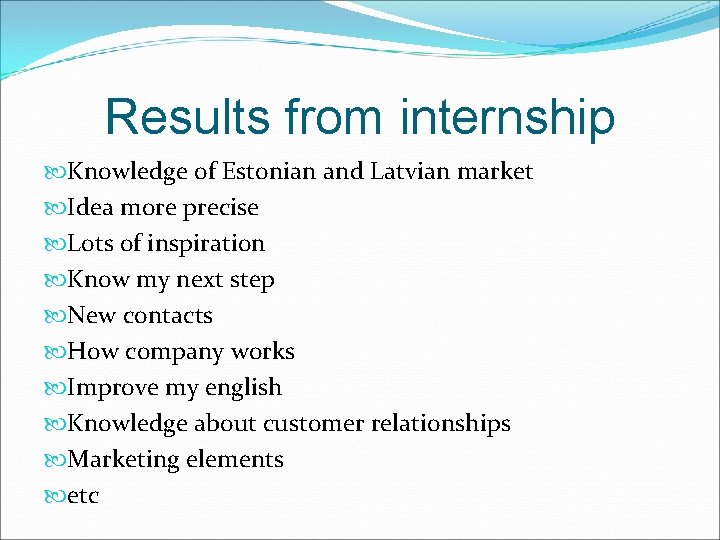 Results from internship

Knowledge of Estonian and Latvian market
Idea more precise
Lots of inspiration
Know my next step
New contacts
How company works
Improve my english
Knowledge about customer relationships
Marketing elements
etc